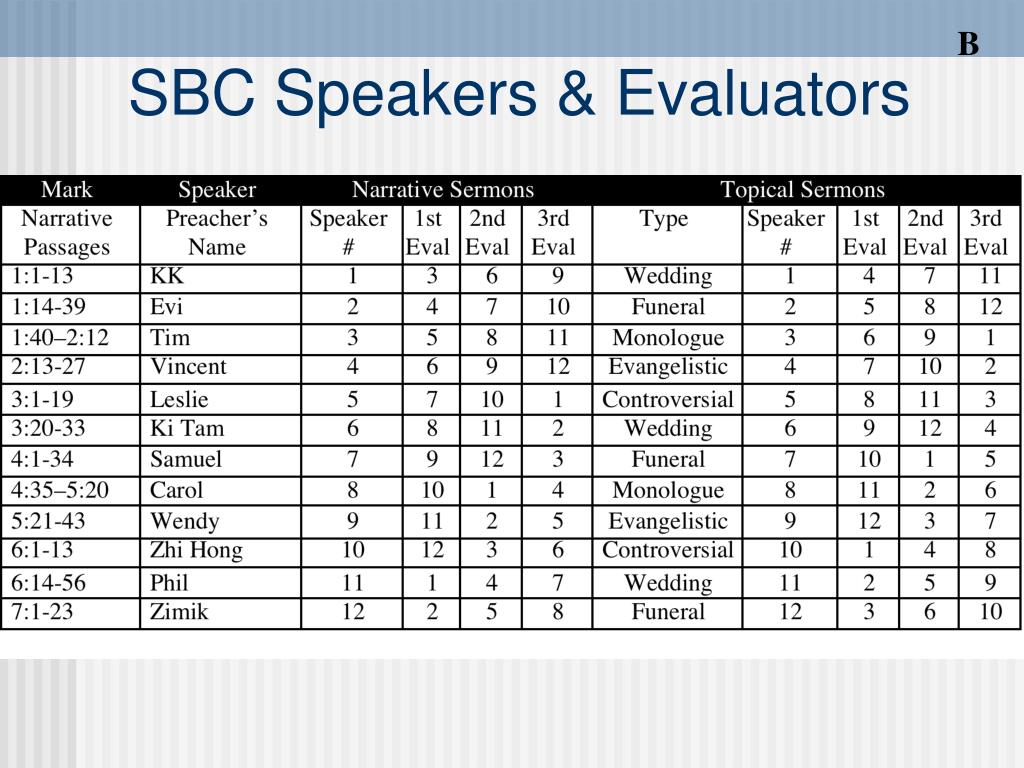 B

SBC Speakers & Evaluators

| Mark | Speaker | Narrative Sermons | | | | Topical Sermons | | | | |
|---|---|---|---|---|---|---|---|---|---|---|
| Narrative Passages | Preacher's Name | Speaker # | 1st Eval | 2nd Eval | 3rd Eval | Type | Speaker # | 1st Eval | 2nd Eval | 3rd Eval |
| 1:1-13 | KK | 1 | 3 | 6 | 9 | Wedding | 1 | 4 | 7 | 11 |
| 1:14-39 | Evi | 2 | 4 | 7 | 10 | Funeral | 2 | 5 | 8 | 12 |
| 1:40–2:12 | Tim | 3 | 5 | 8 | 11 | Monologue | 3 | 6 | 9 | 1 |
| 2:13-27 | Vincent | 4 | 6 | 9 | 12 | Evangelistic | 4 | 7 | 10 | 2 |
| 3:1-19 | Leslie | 5 | 7 | 10 | 1 | Controversial | 5 | 8 | 11 | 3 |
| 3:20-33 | Ki Tam | 6 | 8 | 11 | 2 | Wedding | 6 | 9 | 12 | 4 |
| 4:1-34 | Samuel | 7 | 9 | 12 | 3 | Funeral | 7 | 10 | 1 | 5 |
| 4:35–5:20 | Carol | 8 | 10 | 1 | 4 | Monologue | 8 | 11 | 2 | 6 |
| 5:21-43 | Wendy | 9 | 11 | 2 | 5 | Evangelistic | 9 | 12 | 3 | 7 |
| 6:1-13 | Zhi Hong | 10 | 12 | 3 | 6 | Controversial | 10 | 1 | 4 | 8 |
| 6:14-56 | Phil | 11 | 1 | 4 | 7 | Wedding | 11 | 2 | 5 | 9 |
| 7:1-23 | Zimik | 12 | 2 | 5 | 8 | Funeral | 12 | 3 | 6 | 10 |